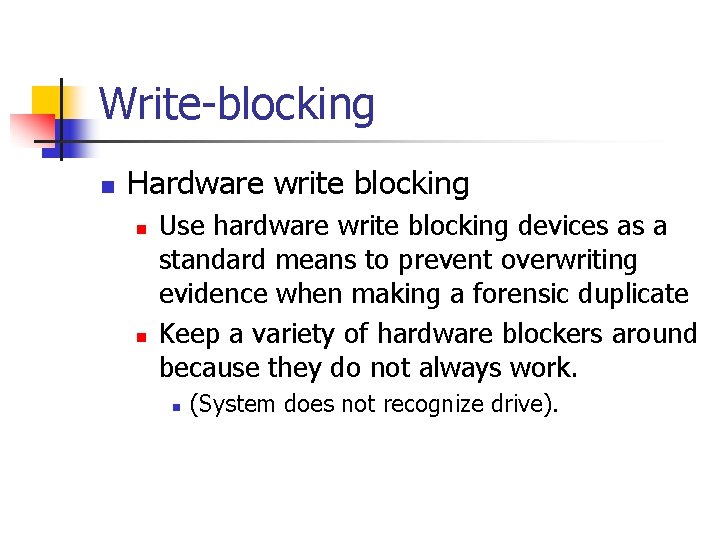 Write-blocking

Hardware write blocking

Use hardware write blocking devices as a standard means to prevent overwriting evidence when making a forensic duplicate

Keep a variety of hardware blockers around because they do not always work.

(System does not recognize drive).